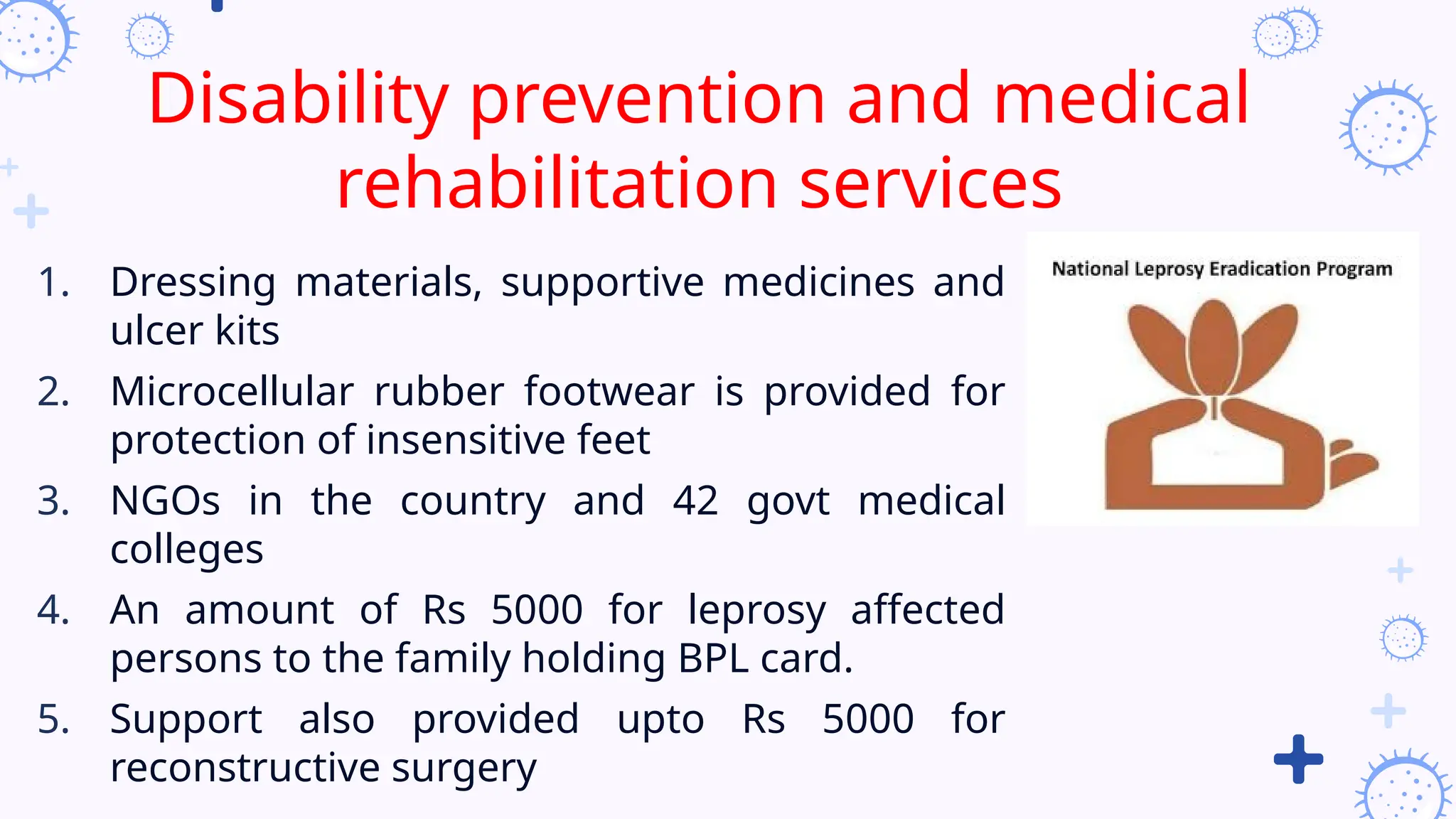 Disability prevention and medical rehabilitation services

1. Dressing materials, supportive medicines and ulcer kits
2. Microcellular rubber footwear is provided for protection of insensitive feet
3. NGOs in the country and 42 govt medical colleges
4. An amount of Rs 5000 for leprosy affected persons to the family holding BPL card.
5. Support also provided upto Rs 5000 for reconstructive surgery

National Leprosy Eradication Program